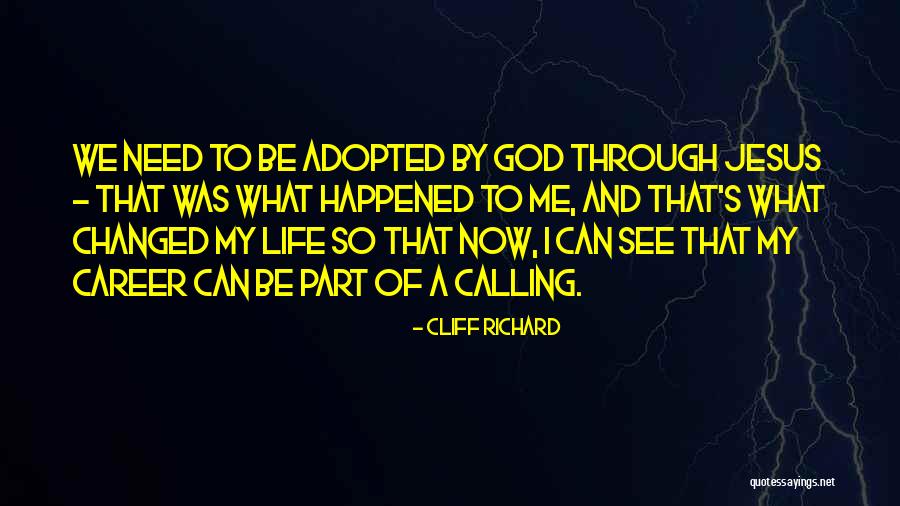 WE NEED TO BE ADOPTED BY GOD THROUGH JESUS - THAT WAS WHAT HAPPENED TO ME, AND THAT'S WHAT CHANGED MY LIFE SO THAT NOW, I CAN SEE THAT MY CAREER CAN BE PART OF A CALLING.

- CLIFF RICHARD

quotessayings.net